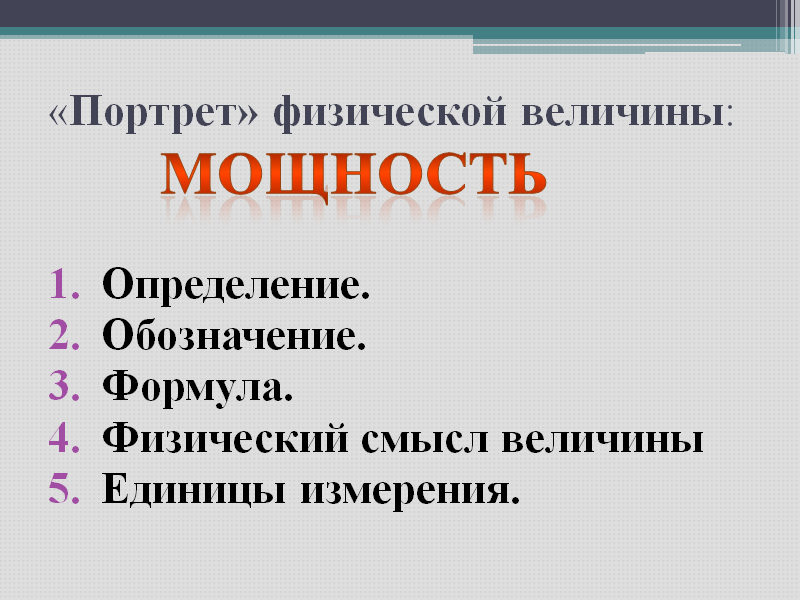 «Портрет» физической величины:

МОЩНОСТЬ

1. Определение.
2. Обозначение.
3. Формула.
4. Физический смысл величины
5. Единицы измерения.